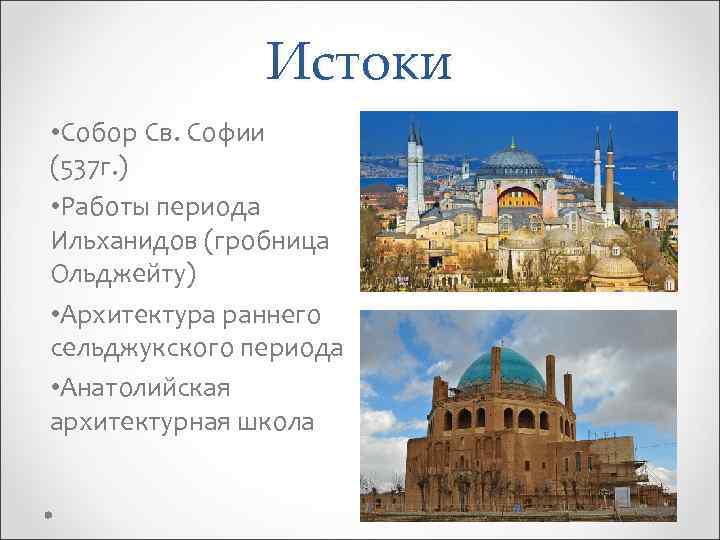 Истоки

•Собор Св. Софии (537г.)

•Работы периода Ильханидов (гробница Ольджейту)

•Архитектура раннего сельджукского периода

•Анатолийская архитектурная школа